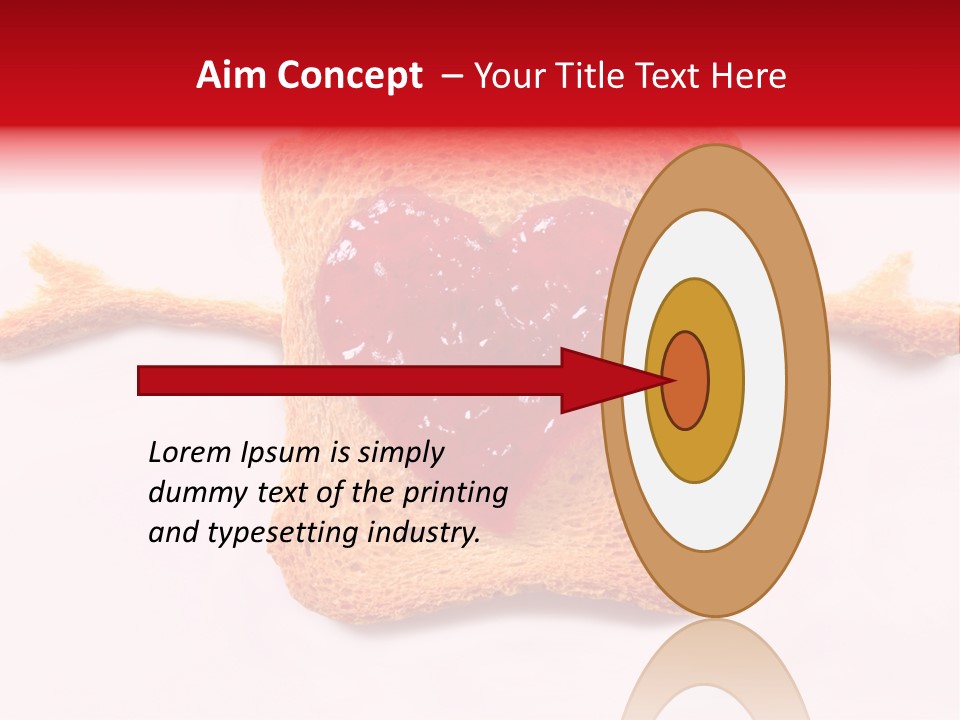 Aim Concept – Your Title Text Here

Lorem Ipsum is simply dummy text of the printing and typesetting industry.